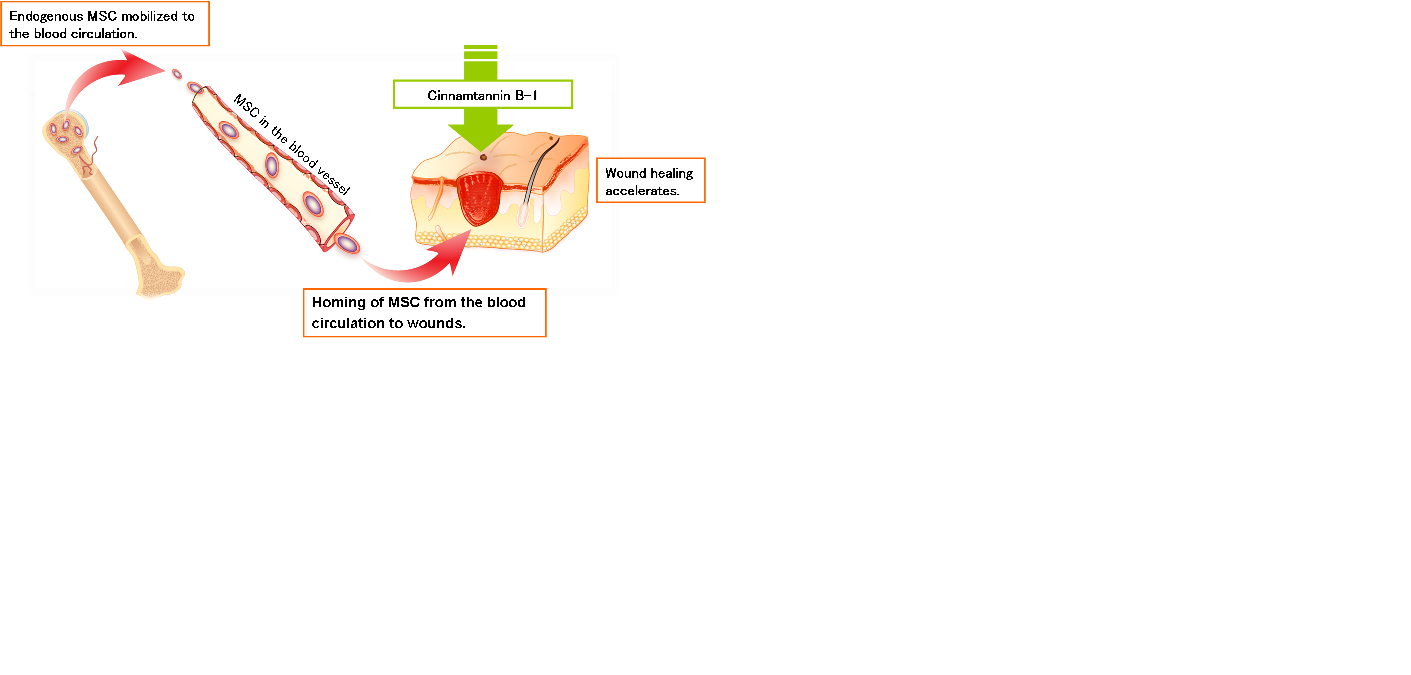 Endogenous MSC mobilized to the blood circulation.

MSC in the blood vessel

Cinnamtannin B-1

Wound healing accelerates.

Homing of MSC from the blood circulation to wounds.